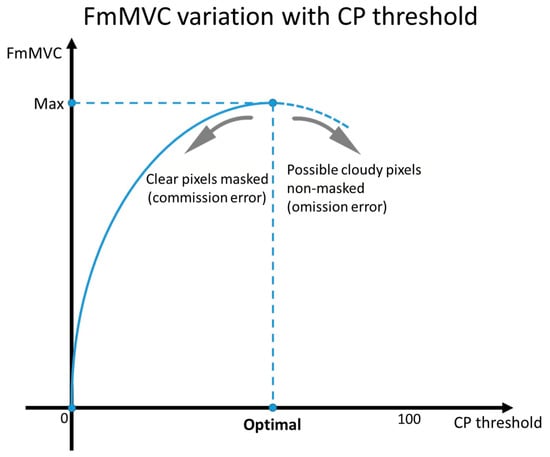 FmMVC variation with CP threshold

FmMVC

Max

Clear pixels masked
(commission error)

Possible cloudy pixels
non-masked
(omission error)

0

Optimal

100

CP threshold